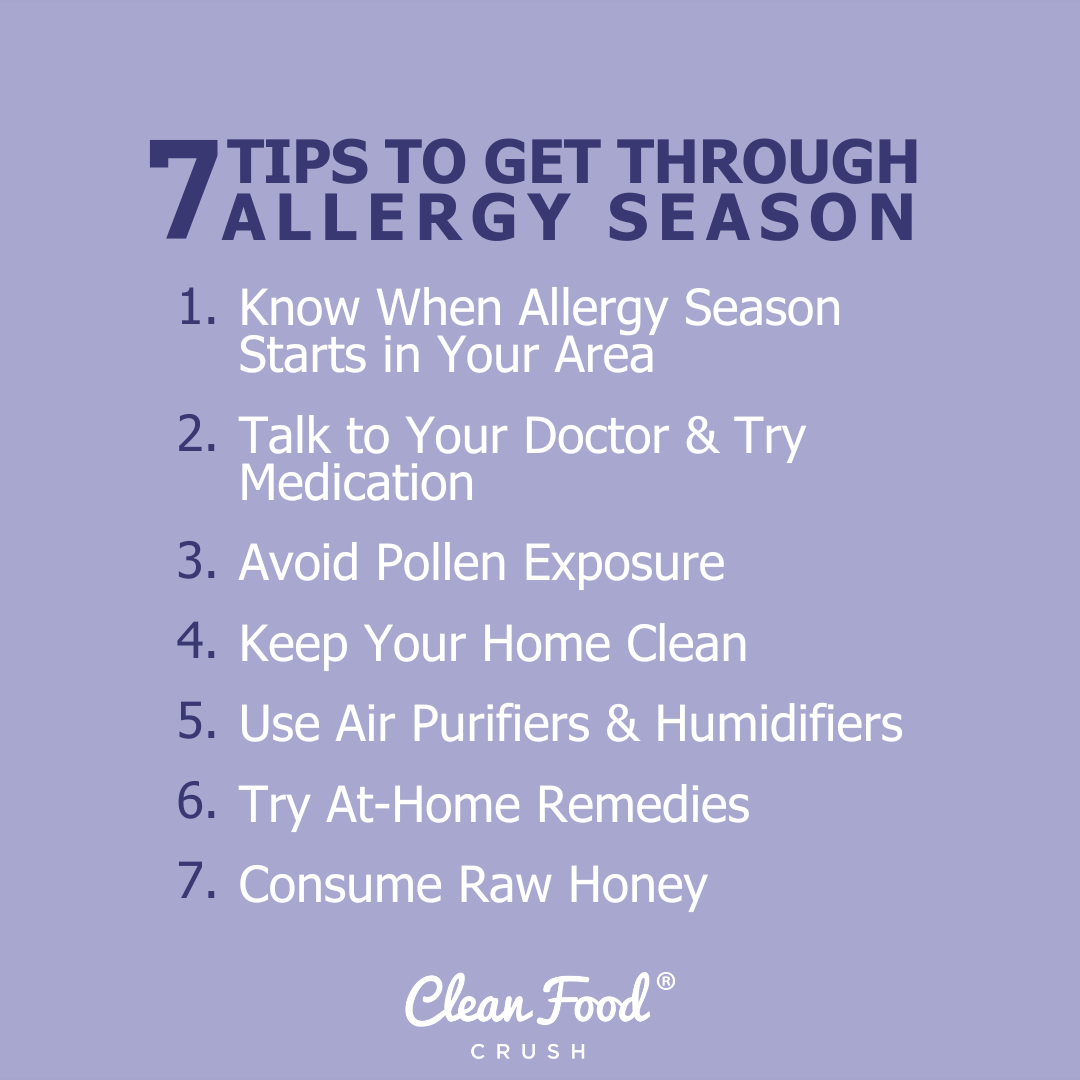 7 TIPS TO GET THROUGH ALLERGY SEASON

1. Know When Allergy Season Starts in Your Area
2. Talk to Your Doctor & Try Medication
3. Avoid Pollen Exposure
4. Keep Your Home Clean
5. Use Air Purifiers & Humidifiers
6. Try At-Home Remedies
7. Consume Raw Honey

Clean Food®
CRUSH